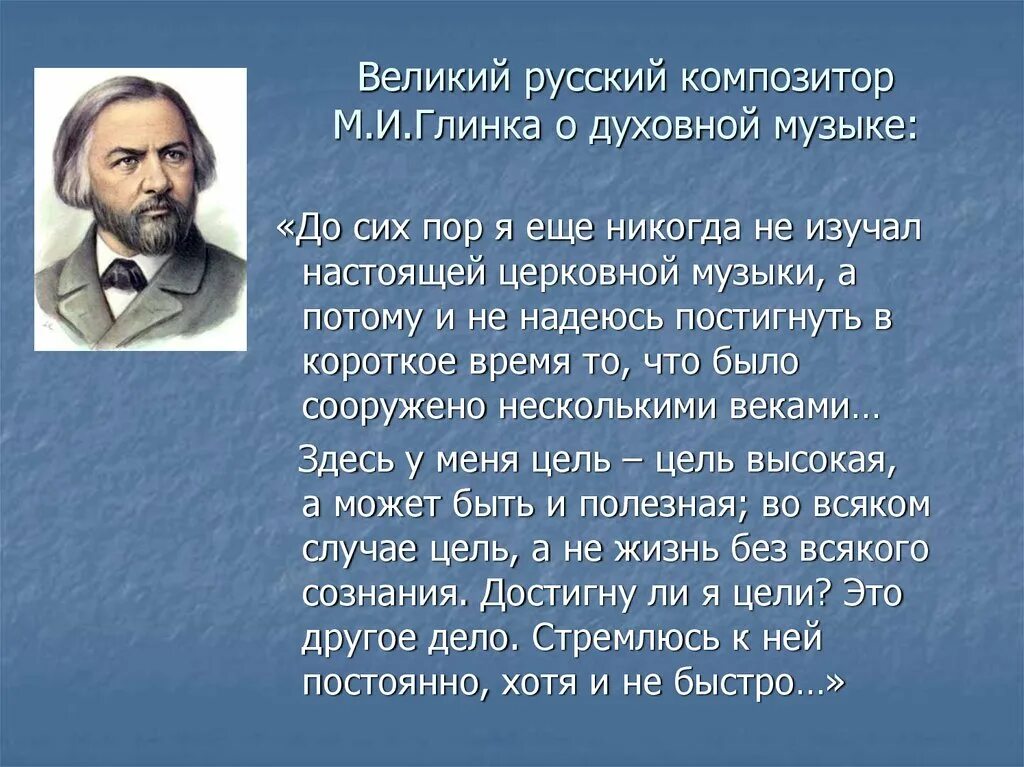 Великий русский композитор М.И.Глинка о духовной музыке:

«До сих пор я еще никогда не изучал настоящей церковной музыки, а потому и не надеюсь постигнуть в короткое время то, что было сооружено несколькими веками…

Здесь у меня цель – цель высокая, а может быть и полезная; во всяком случае цель, а не жизнь без всякого сознания. Достигну ли я цели? Это другое дело. Стремлюсь к ней постоянно, хотя и не быстро…»